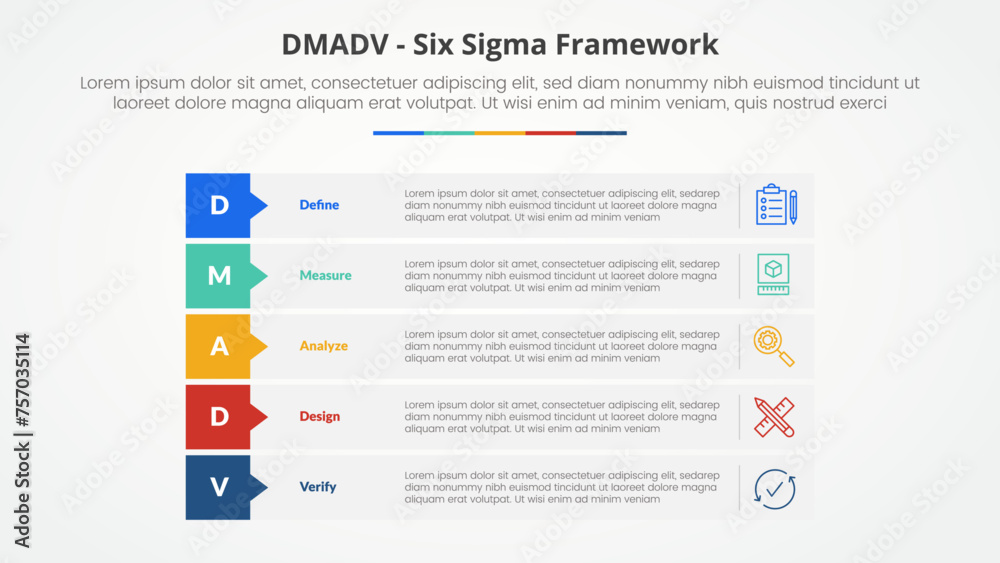 DMADV - Six Sigma Framework

Lorem ipsum dolor sit amet, consectetuer adipiscing elit, sed diam nonummy nibh euismod tincidunt ut laoreet dolore magna aliquam erat volutpat. Ut wisi enim ad minim veniam, quis nostrud exerci

D Define Lorem ipsum dolor sit amet, consectetuer adipiscing elit, sedarep diam nonummy nibh euismod tincidunt ut laoreet dolore magna aliquam erat volutpat. Ut wisi enim ad minim veniam

M Measure Lorem ipsum dolor sit amet, consectetuer adipiscing elit, sedarep diam nonummy nibh euismod tincidunt ut laoreet dolore magna aliquam erat volutpat. Ut wisi enim ad minim veniam

A Analyze Lorem ipsum dolor sit amet, consectetuer adipiscing elit, sedarep diam nonummy nibh euismod tincidunt ut laoreet dolore magna aliquam erat volutpat. Ut wisi enim ad minim veniam

D Design Lorem ipsum dolor sit amet, consectetuer adipiscing elit, sedarep diam nonummy nibh euismod tincidunt ut laoreet dolore magna aliquam erat volutpat. Ut wisi enim ad minim veniam

V Verify Lorem ipsum dolor sit amet, consectetuer adipiscing elit, sedarep diam nonummy nibh euismod tincidunt ut laoreet dolore magna aliquam erat volutpat. Ut wisi enim ad minim veniam

Adobe Stock | #757035114